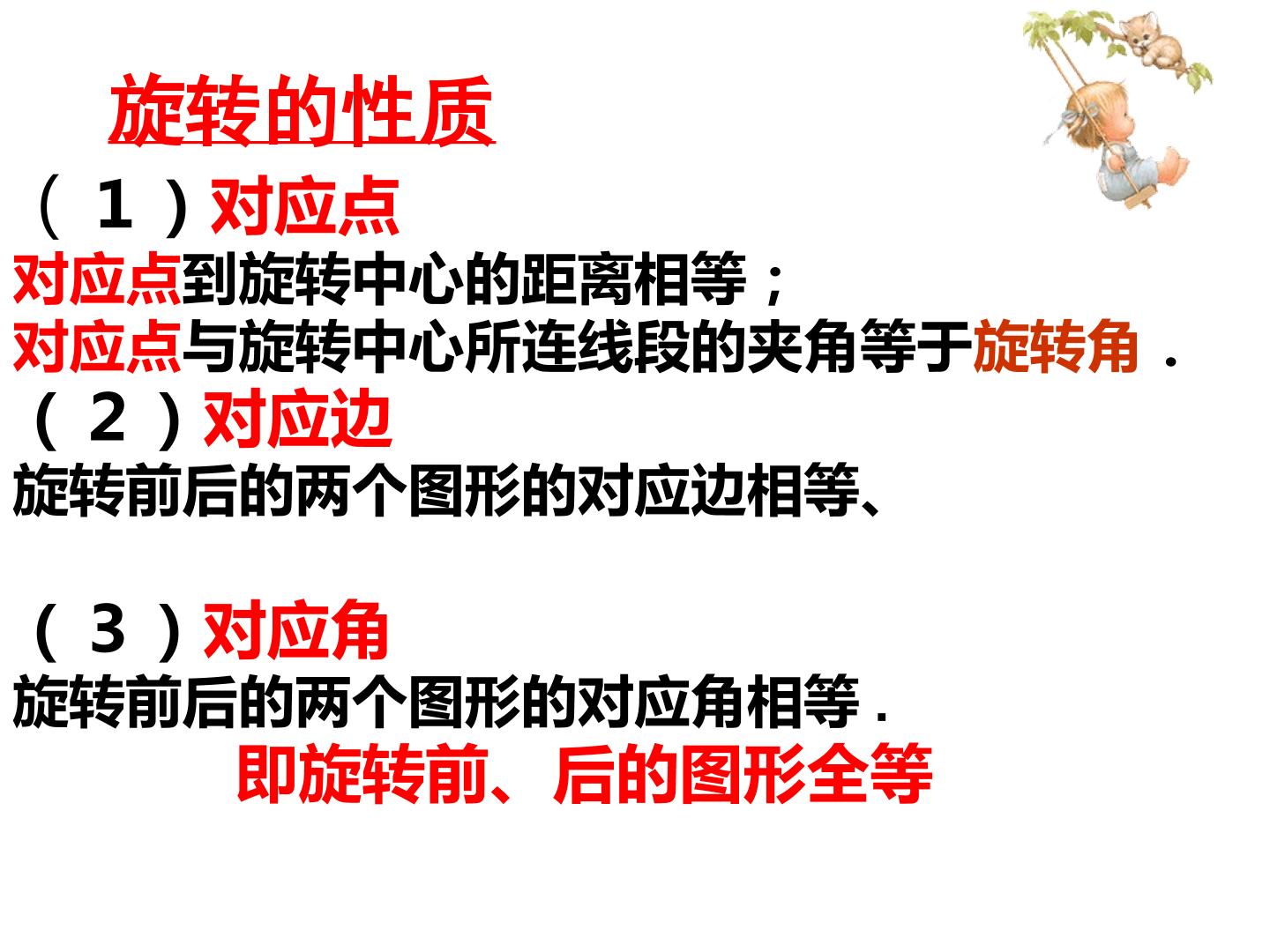 旋转的性质

（1）对应点

对应点到旋转中心的距离相等；

对应点与旋转中心所连线段的夹角等于旋转角.

（2）对应边

旋转前后的两个图形的对应边相等、

（3）对应角

旋转前后的两个图形的对应角相等.

即旋转前、后的图形全等